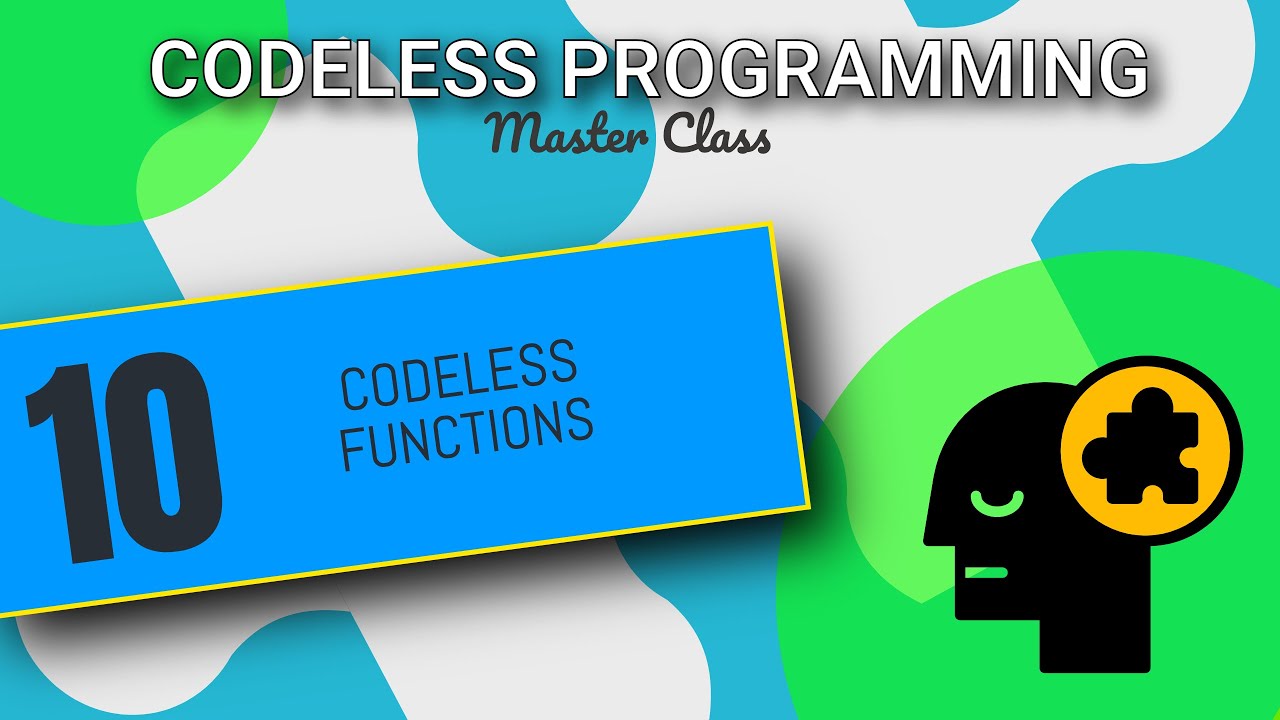 CODELESS PROGRAMMING
Master Class

10

CODELESS FUNCTIONS